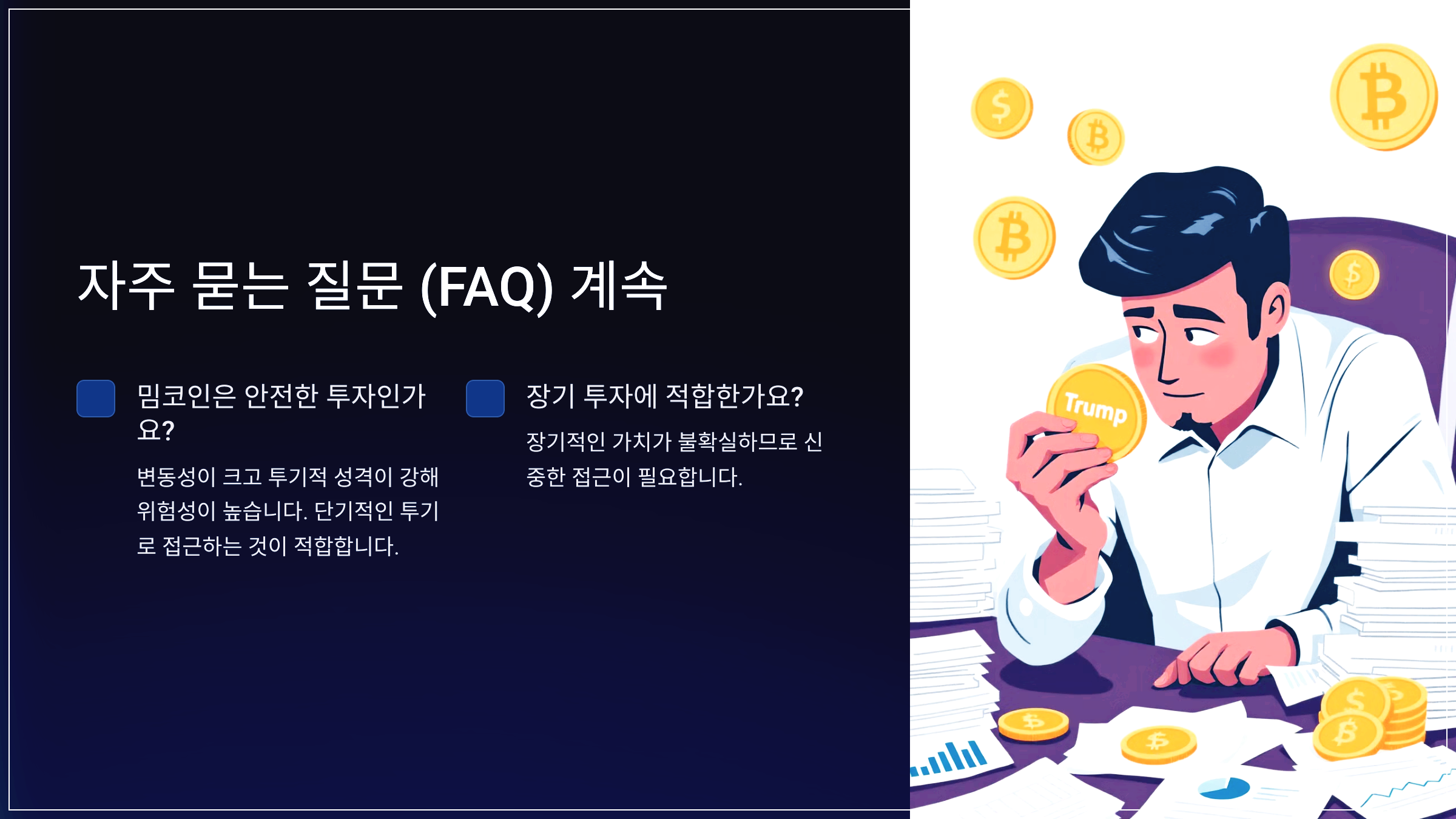 자주 묻는 질문 (FAQ) 계속

밈코인은 안전한 투자인가요?

변동성이 크고 투기적 성격이 강해 위험성이 높습니다. 단기적인 투기로 접근하는 것이 적합합니다.

장기 투자에 적합한가요?

장기적인 가치가 불확실하므로 신중한 접근이 필요합니다.

Trump